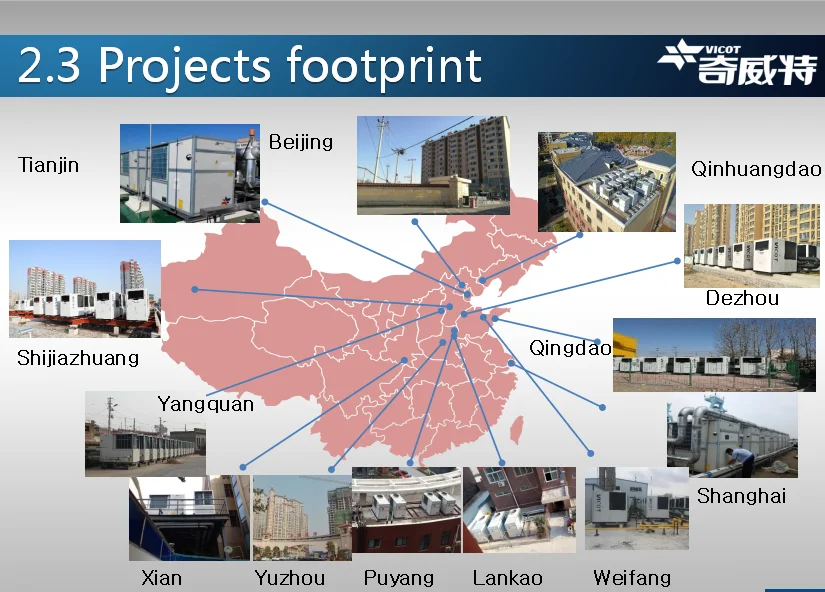 2.3 Projects footprint

VICOT 奇威特

Tianjin

Beijing

Qinhuangdao

Dezhou

Shijiazhuang

Qingdao

Yangquan

Shanghai

Xian

Yuzhou

Puyang

Lankao

Weifang